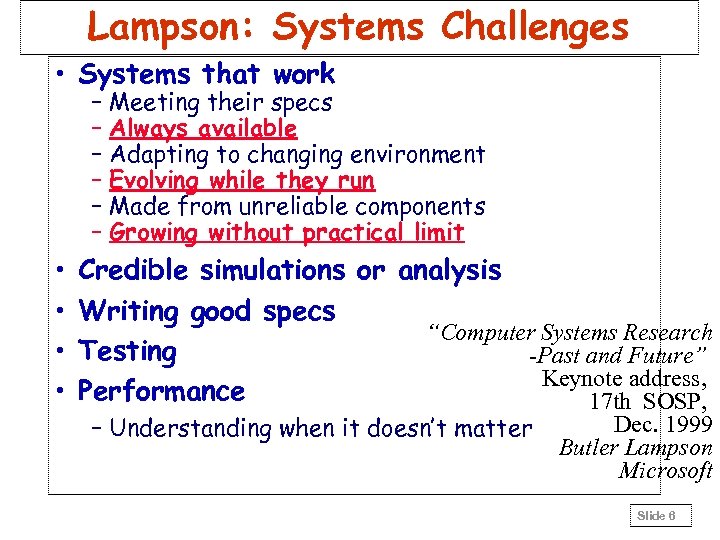 Lampson: Systems Challenges

• Systems that work
– Meeting their specs
– Always available
– Adapting to changing environment
– Evolving while they run
– Made from unreliable components
– Growing without practical limit
• Credible simulations or analysis
• Writing good specs
• Testing
• Performance
– Understanding when it doesn't matter

"Computer Systems Research -Past and Future"
Keynote address, 17th SOSP, Dec. 1999
Butler Lampson
Microsoft

Slide 6